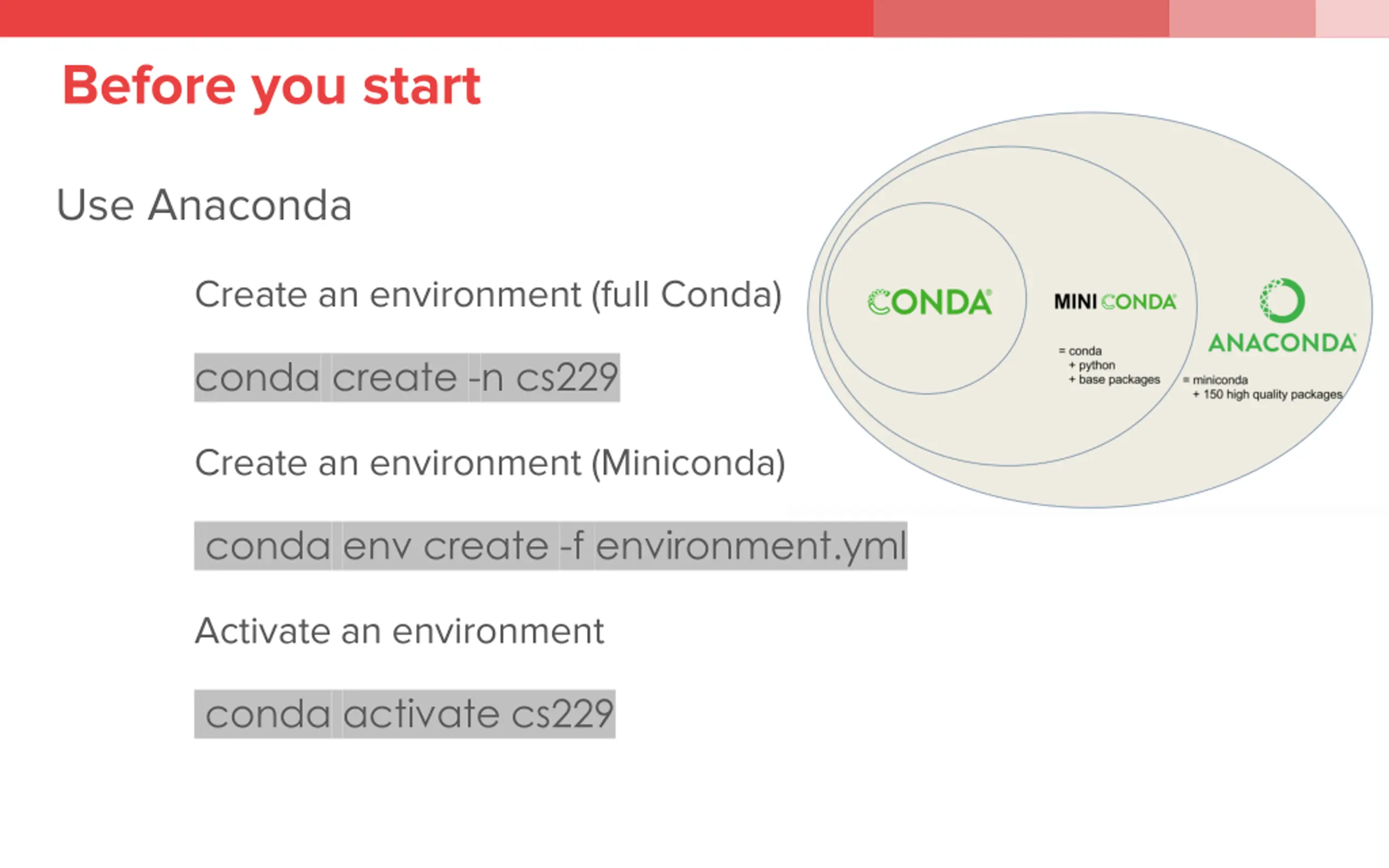 Before you start

Use Anaconda

Create an environment (full Conda)

conda create -n cs229

Create an environment (Miniconda)

conda env create -f environment.yml

Activate an environment

conda activate cs229

CONDA

MINI CONDA

= conda
+ python
+ base packages

ANACONDA

= miniconda
+ 150 high quality packages